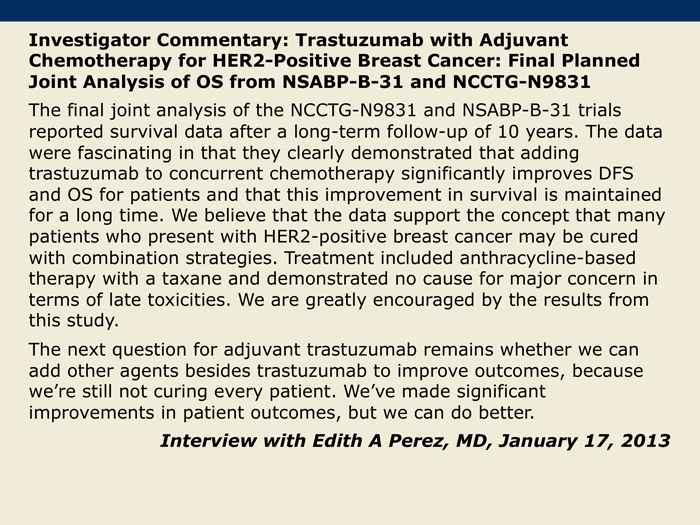 Investigator Commentary: Trastuzumab with Adjuvant Chemotherapy for HER2-Positive Breast Cancer: Final Planned Joint Analysis of OS from NSABP-B-31 and NCCTG-N9831

The final joint analysis of the NCCTG-N9831 and NSABP-B-31 trials reported survival data after a long-term follow-up of 10 years. The data were fascinating in that they clearly demonstrated that adding trastuzumab to concurrent chemotherapy significantly improves DFS and OS for patients and that this improvement in survival is maintained for a long time. We believe that the data support the concept that many patients who present with HER2-positive breast cancer may be cured with combination strategies. Treatment included anthracycline-based therapy with a taxane and demonstrated no cause for major concern in terms of late toxicities. We are greatly encouraged by the results from this study.

The next question for adjuvant trastuzumab remains whether we can add other agents besides trastuzumab to improve outcomes, because we're still not curing every patient. We've made significant improvements in patient outcomes, but we can do better.

Interview with Edith A Perez, MD, January 17, 2013